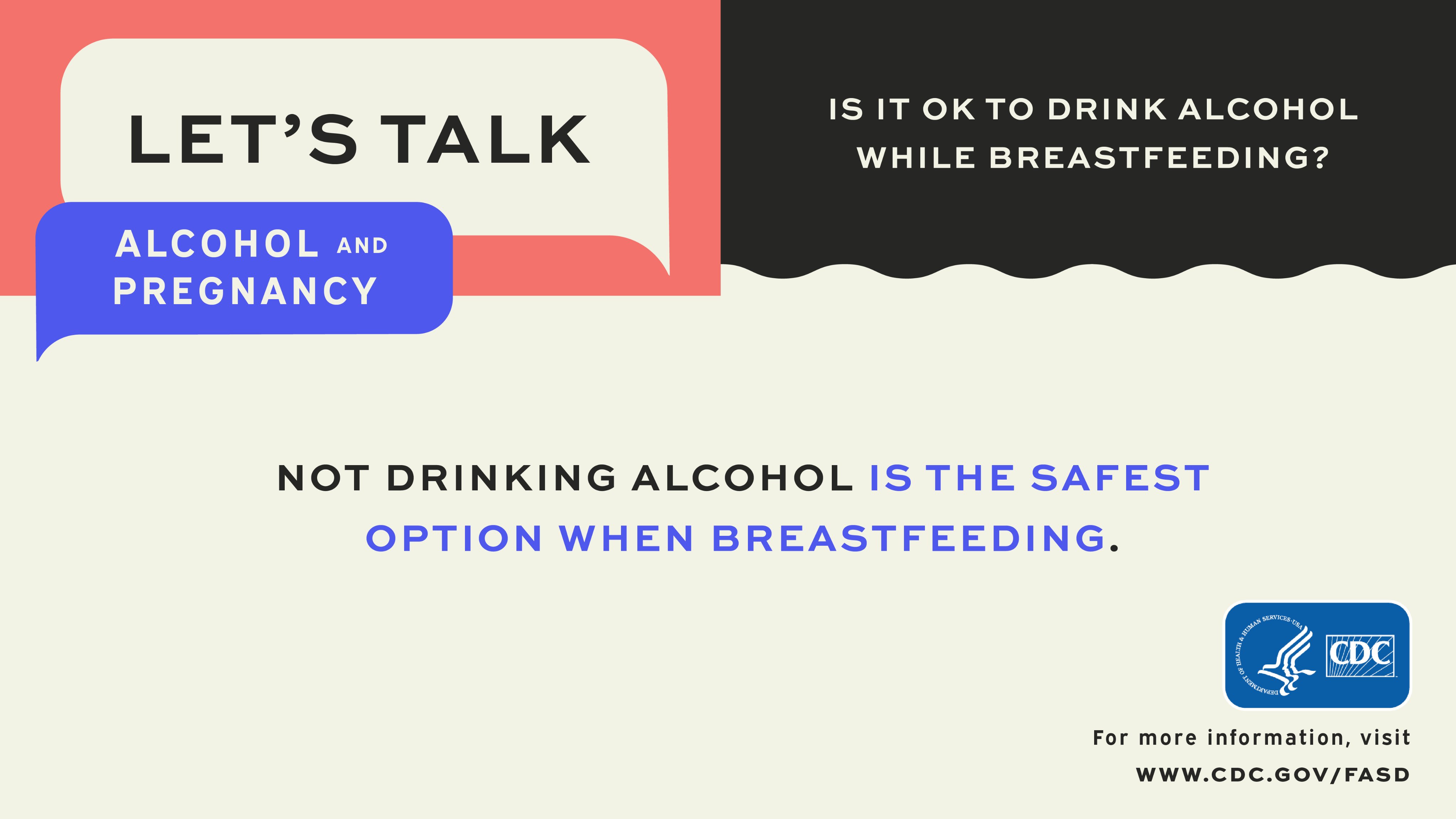 LET'S TALK

ALCOHOL AND PREGNANCY

IS IT OK TO DRINK ALCOHOL WHILE BREASTFEEDING?

NOT DRINKING ALCOHOL IS THE SAFEST OPTION WHEN BREASTFEEDING.

DEPARTMENT OF HEALTH & HUMAN SERVICES·USA

CDC

For more information, visit WWW.CDC.GOV/FASD